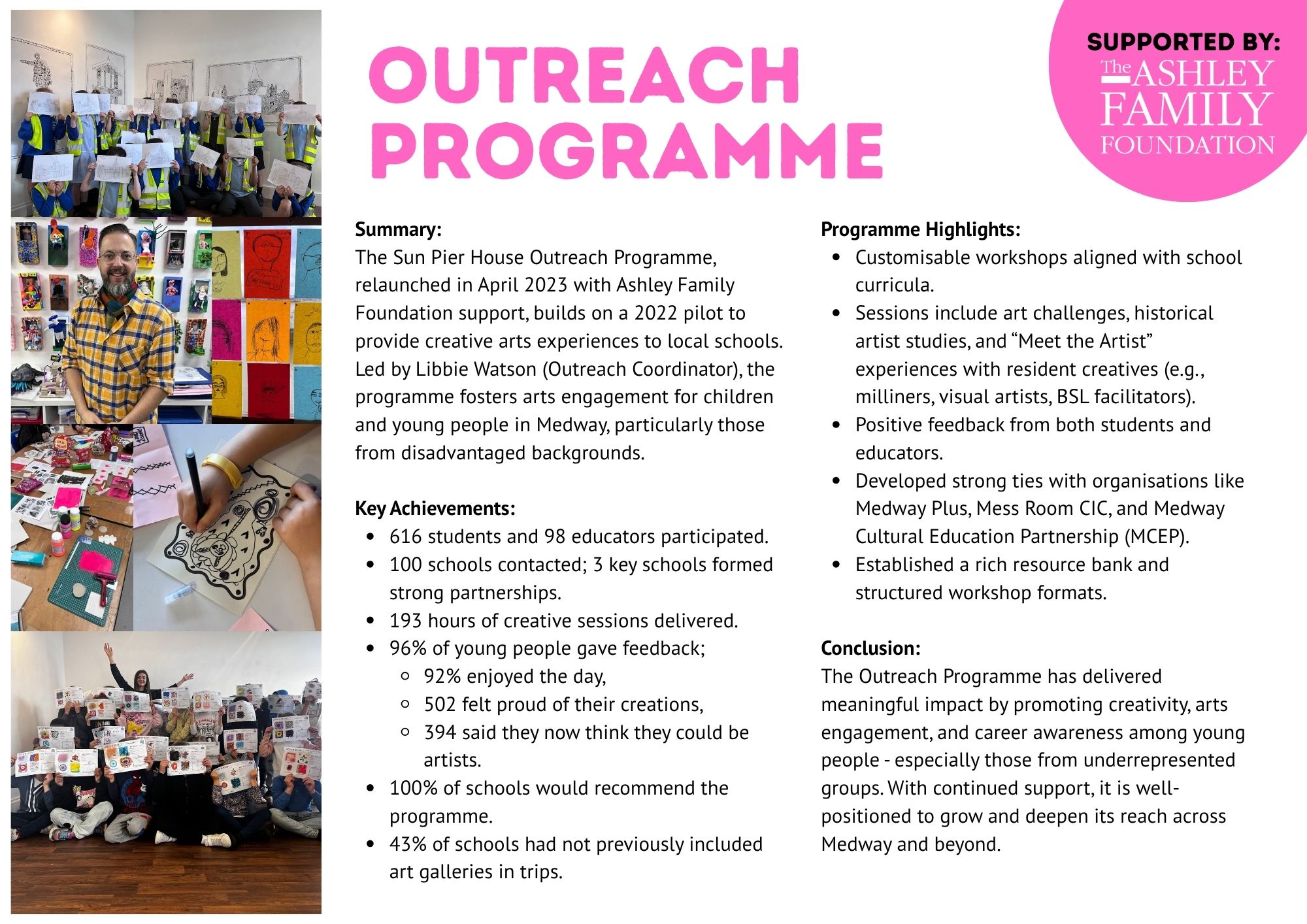 OUTREACH PROGRAMME

SUPPORTED BY:
The ASHLEY FAMILY FOUNDATION

Summary:
The Sun Pier House Outreach Programme, relaunched in April 2023 with Ashley Family Foundation support, builds on a 2022 pilot to provide creative arts experiences to local schools. Led by Libbie Watson (Outreach Coordinator), the programme fosters arts engagement for children and young people in Medway, particularly those from disadvantaged backgrounds.

Key Achievements:
- 616 students and 98 educators participated.
- 100 schools contacted; 3 key schools formed strong partnerships.
- 193 hours of creative sessions delivered.
- 96% of young people gave feedback;
  - 92% enjoyed the day,
  - 502 felt proud of their creations,
  - 394 said they now think they could be artists.
- 100% of schools would recommend the programme.
- 43% of schools had not previously included art galleries in trips.

Programme Highlights:
- Customisable workshops aligned with school curricula.
- Sessions include art challenges, historical artist studies, and “Meet the Artist” experiences with resident creatives (e.g., milliners, visual artists, BSL facilitators).
- Positive feedback from both students and educators.
- Developed strong ties with organisations like Medway Plus, Mess Room CIC, and Medway Cultural Education Partnership (MCEP).
- Established a rich resource bank and structured workshop formats.

Conclusion:
The Outreach Programme has delivered meaningful impact by promoting creativity, arts engagement, and career awareness among young people - especially those from underrepresented groups. With continued support, it is well-positioned to grow and deepen its reach across Medway and beyond.